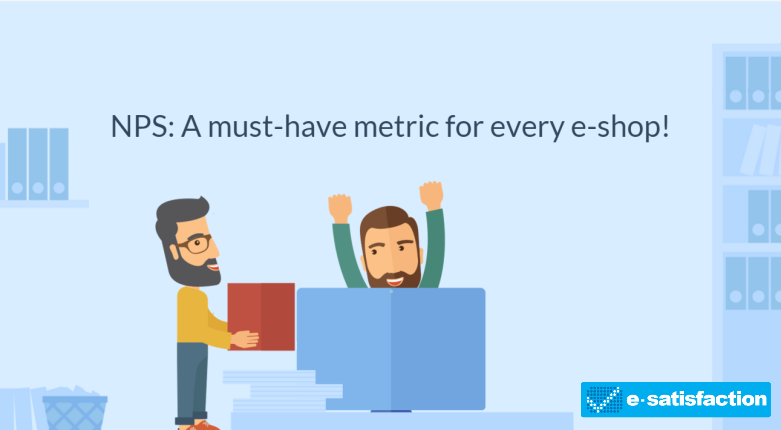 NPS: A must-have metric for every e-shop!

e·satisfaction